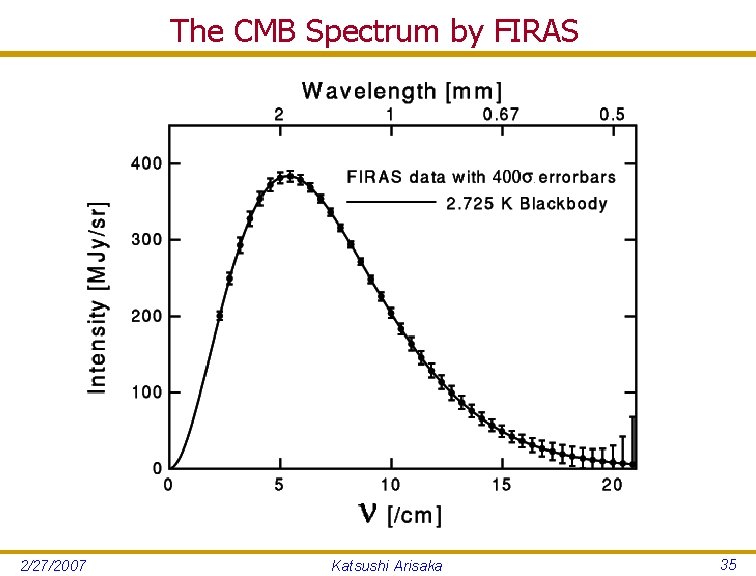 The CMB Spectrum by FIRAS

Wavelength [mm]

2 1 0.67 0.5

FIRAS data with 400$\sigma$ errorbars

2.725 K Blackbody

Intensity [MJy/sr]

400
300
200
100
0

0 5 10 15 20

$\nu$ [/cm]

2/27/2007 Katsushi Arisaka 35